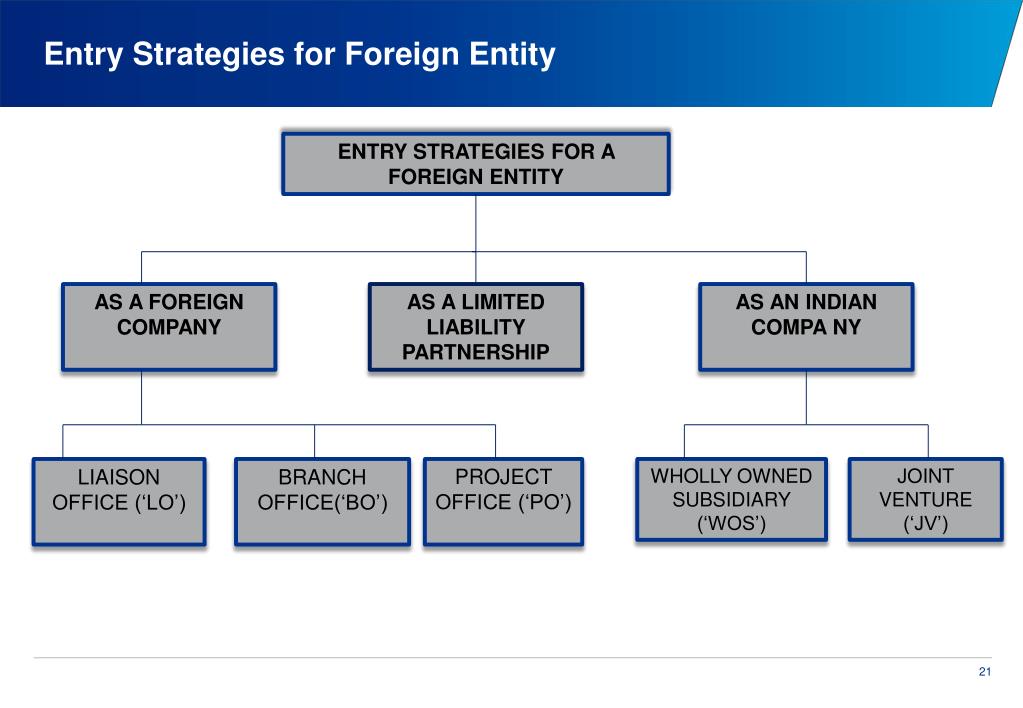 Entry Strategies for Foreign Entity

ENTRY STRATEGIES FOR A FOREIGN ENTITY

AS A FOREIGN COMPANY

AS A LIMITED LIABILITY PARTNERSHIP

AS AN INDIAN COMPA NY

LIAISON OFFICE (‘LO’)

BRANCH OFFICE(‘BO’)

PROJECT OFFICE (‘PO’)

WHOLLY OWNED SUBSIDIARY (‘WOS’)

JOINT VENTURE (‘JV’)

21